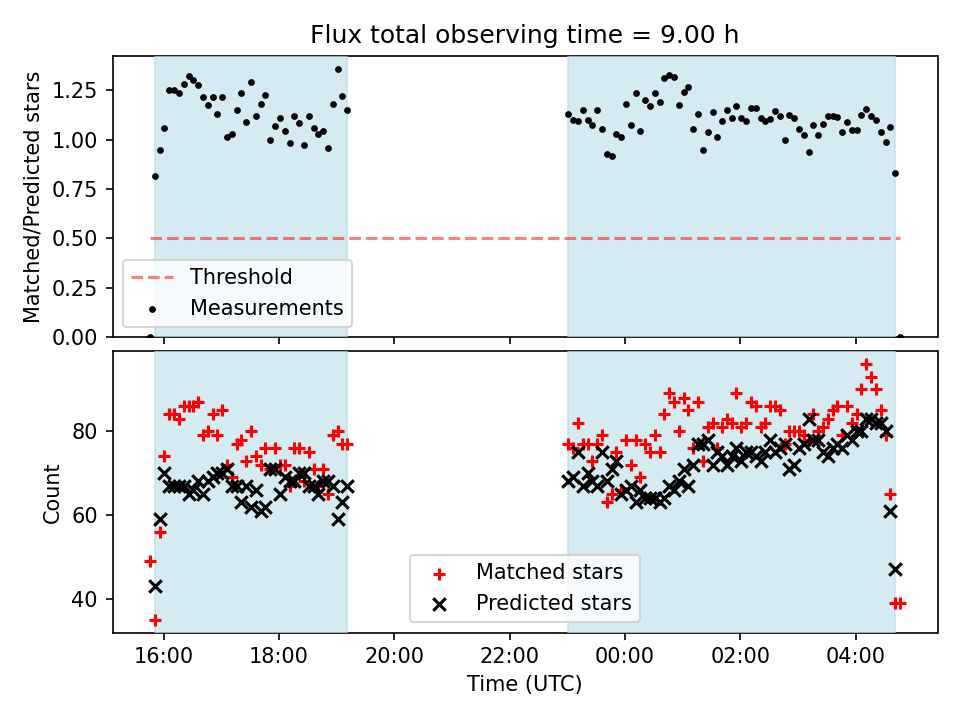 Flux total observing time = 9.00 h

Matched/Predicted stars

1.25
1.00
0.75
0.50
0.25
0.00

Threshold
Measurements

Count

80
60
40

Matched stars
Predicted stars

16:00
18:00
20:00
22:00
00:00
02:00
04:00

Time (UTC)